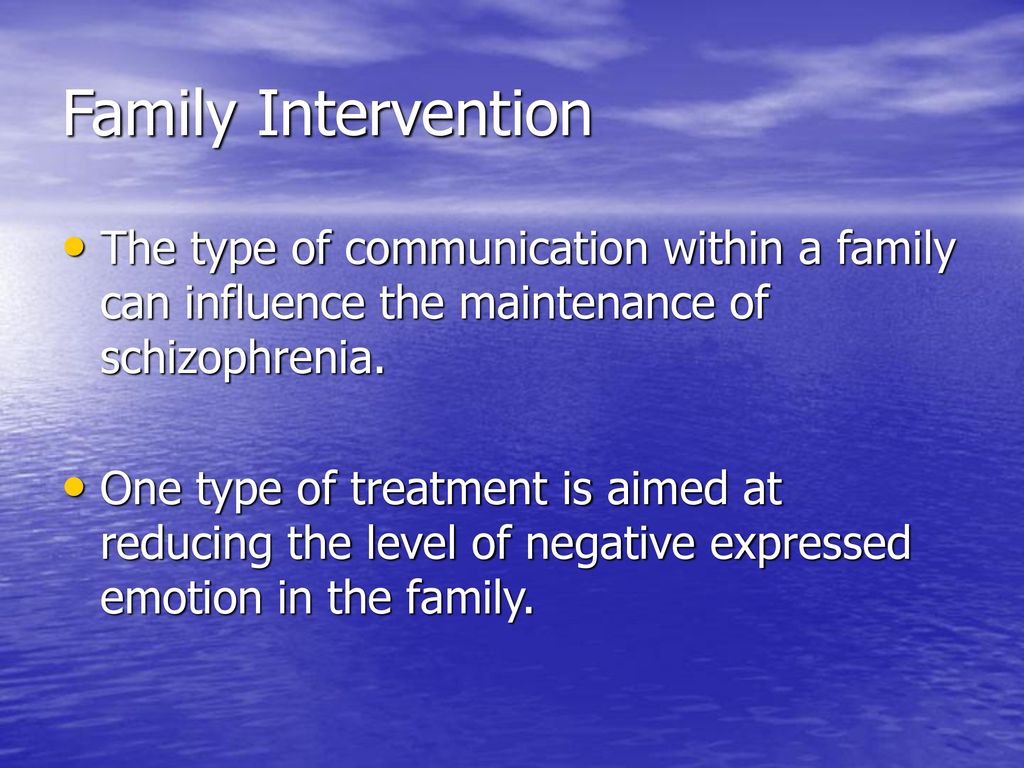 Family Intervention

• The type of communication within a family can influence the maintenance of schizophrenia.

• One type of treatment is aimed at reducing the level of negative expressed emotion in the family.